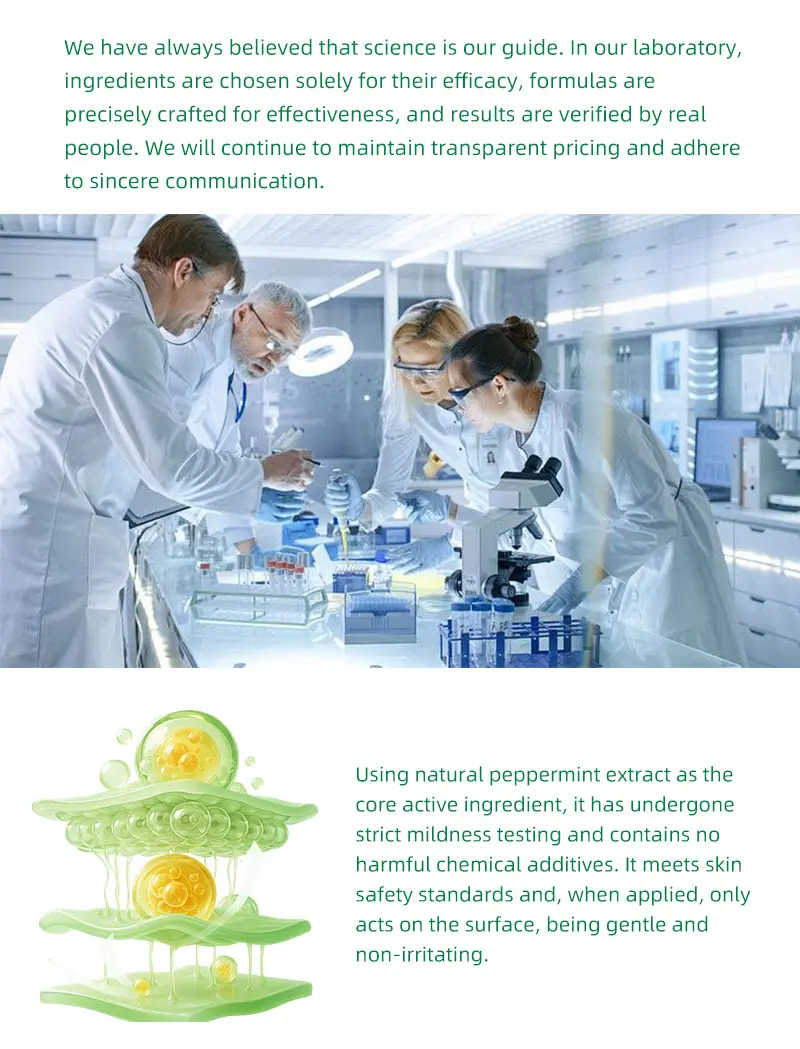 We have always believed that science is our guide. In our laboratory, ingredients are chosen solely for their efficacy, formulas are precisely crafted for effectiveness, and results are verified by real people. We will continue to maintain transparent pricing and adhere to sincere communication.

Using natural peppermint extract as the core active ingredient, it has undergone strict mildness testing and contains no harmful chemical additives. It meets skin safety standards and, when applied, only acts on the surface, being gentle and non-irritating.